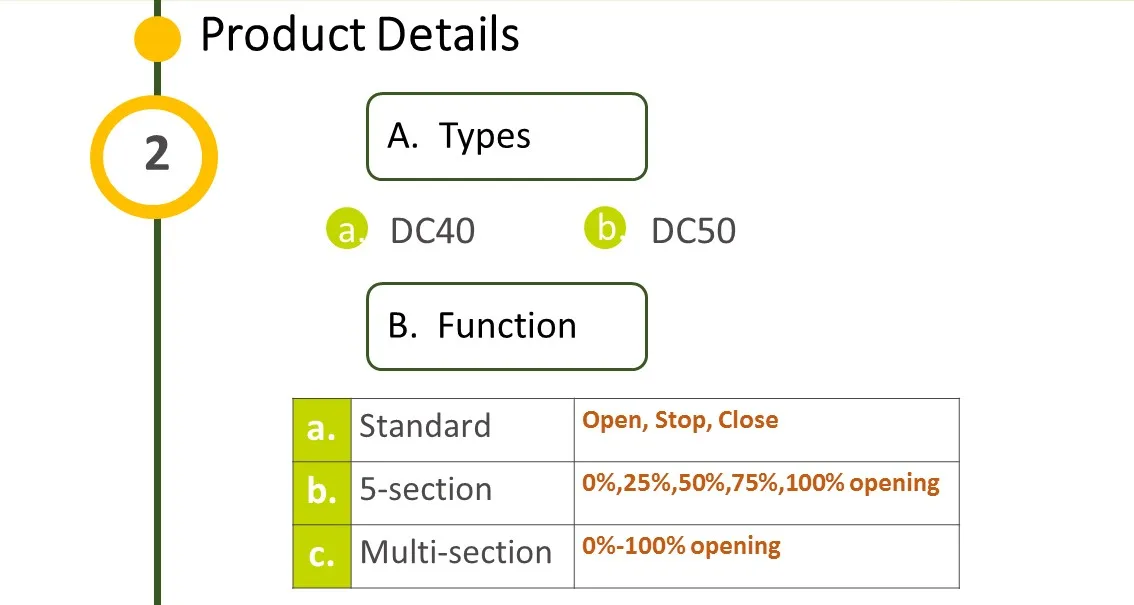 Product Details

2

A. Types

a. DC40

b. DC50

B. Function

| a. | Standard | Open, Stop, Close |
|---|---|---|
| b. | 5-section | 0%,25%,50%,75%,100% opening |
| c. | Multi-section | 0%-100% opening |